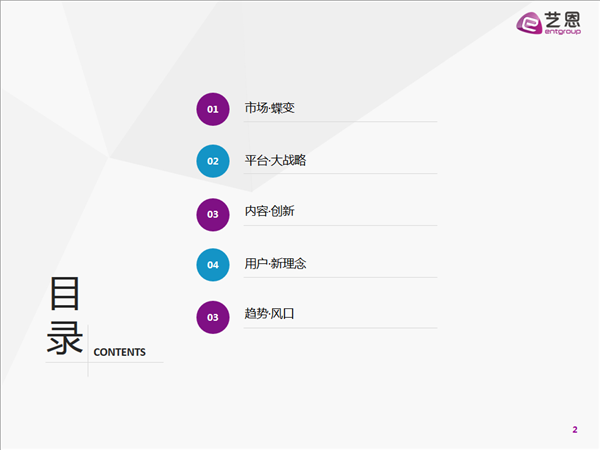 艺恩
entgroup

01 市场·蝶变

02 平台·大战略

03 内容·创新

04 用户·新理念

03 趋势·风口

目录 CONTENTS

2